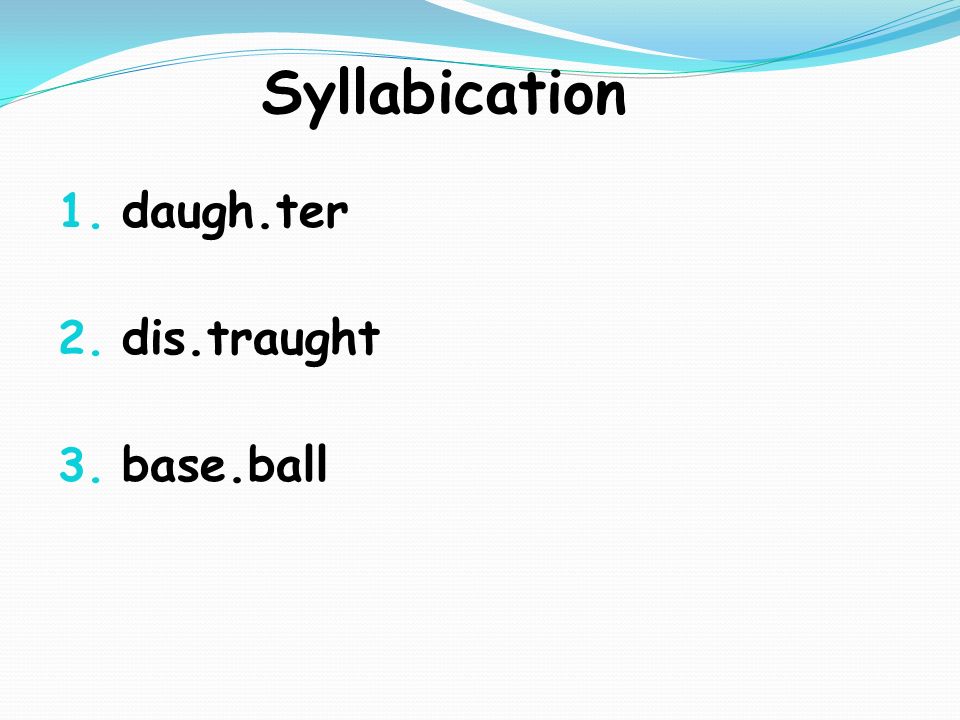 Syllabication

1. daugh.ter

2. dis.traught

3. base.ball